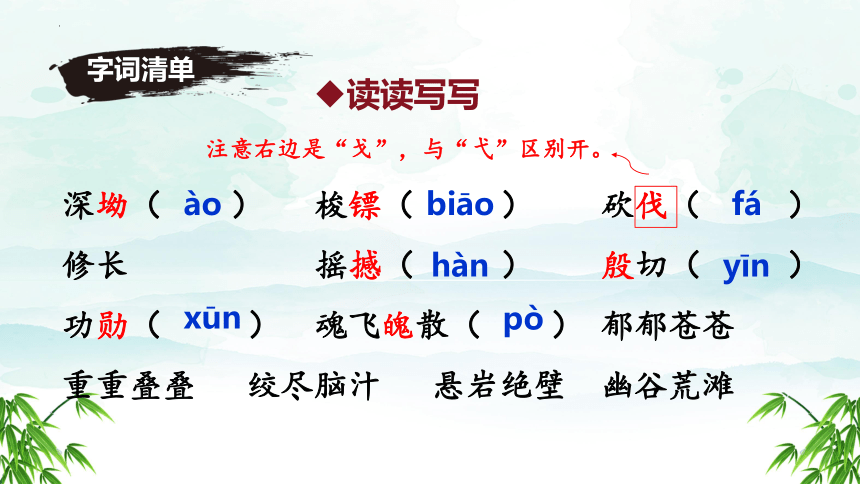 字词清单

◆读读写写

注意右边是“戈”，与“弋”区别开。

深坳（ ào ） 梭镖（ biāo ） 砍伐（ fá ）

修长 摇撼（ hàn ） 殷切（ yīn ）

功勋（ xūn ） 魂飞魄散（ pò ） 郁郁苍苍

重重叠叠 绞尽脑汁 悬岩绝壁 幽谷荒滩